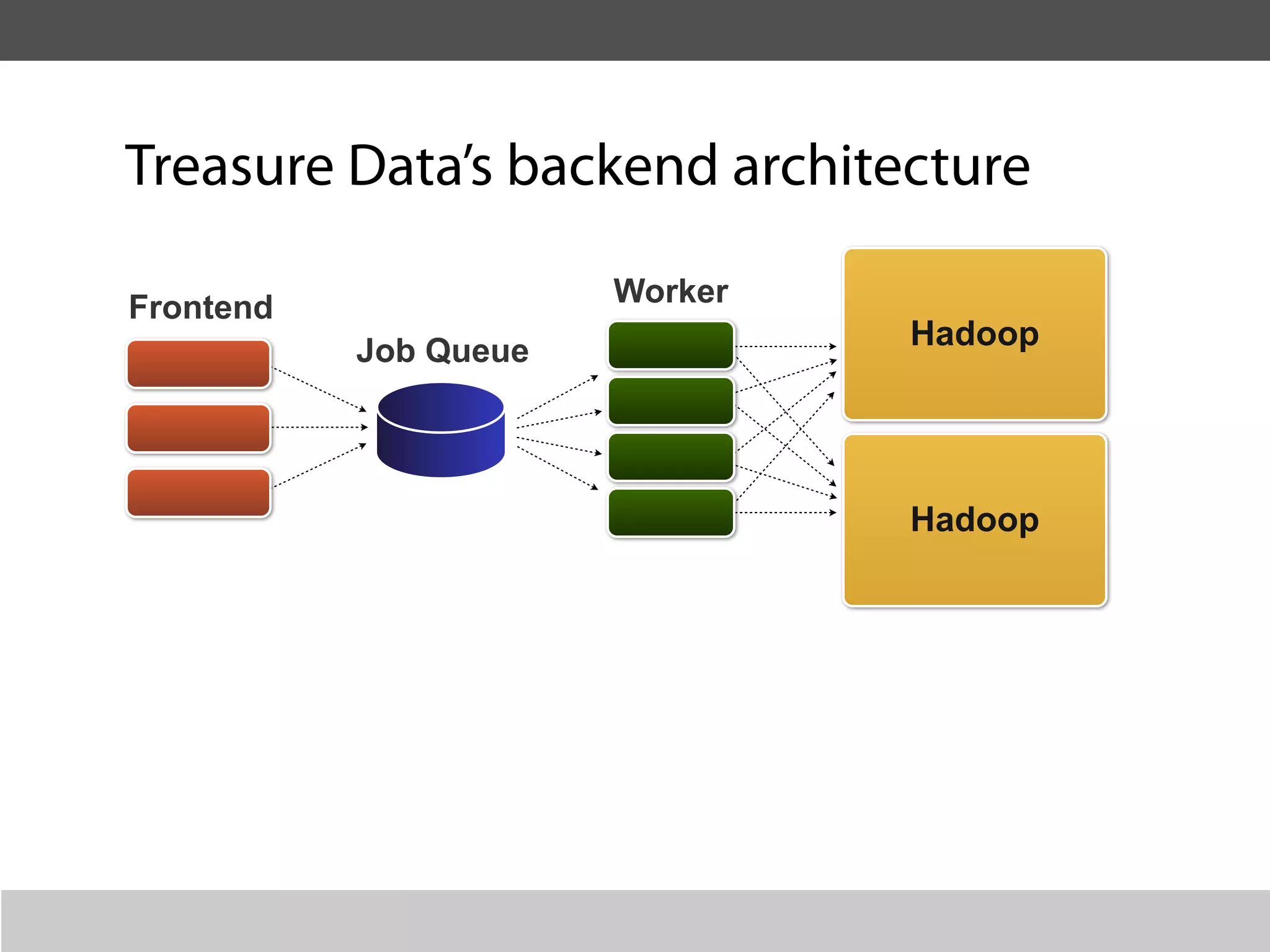 Treasure Data's backend architecture

Frontend

Job Queue

Worker

Hadoop

Hadoop